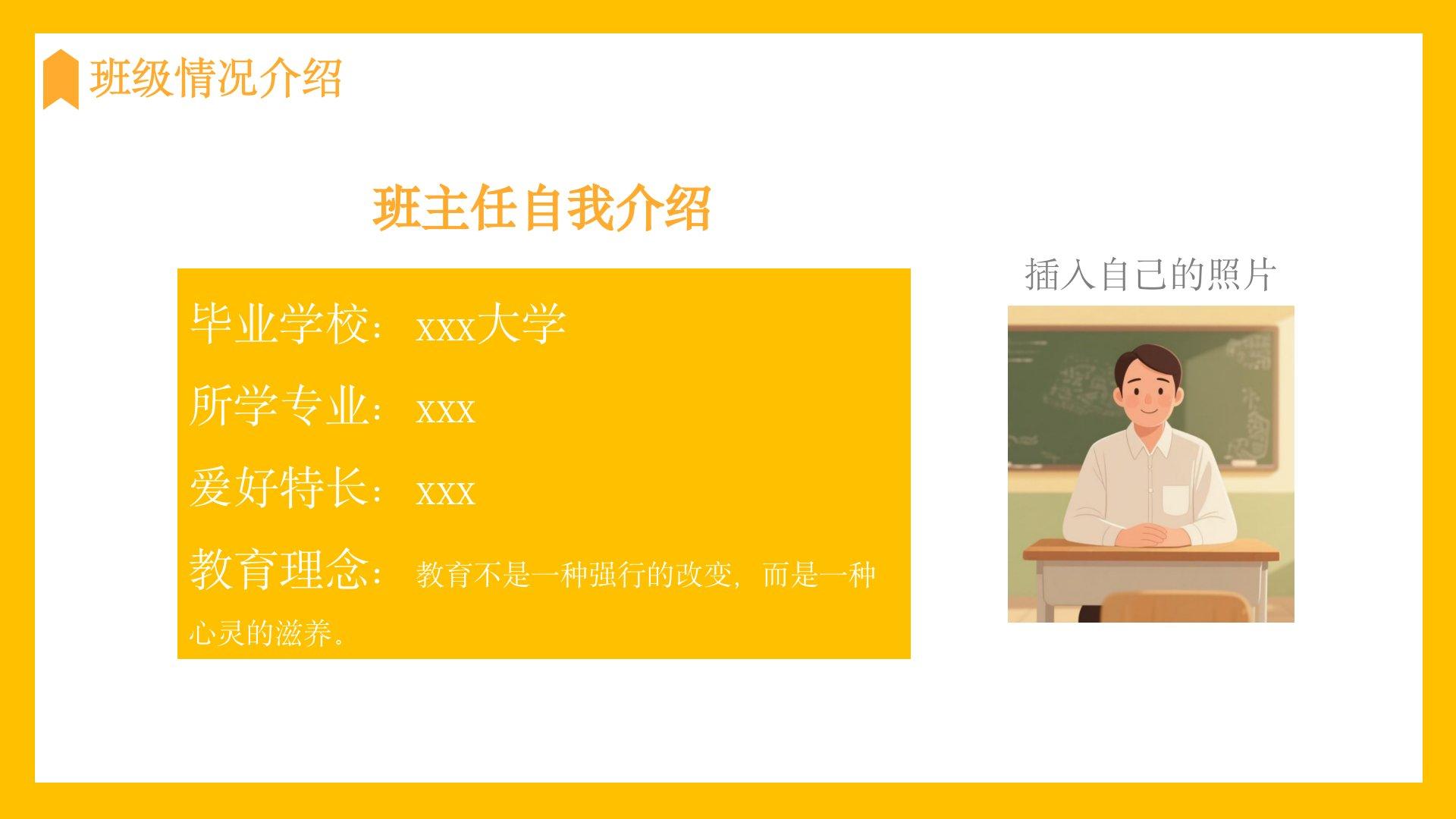 班级情况介绍

班主任自我介绍

毕业学校：xxx大学

所学专业：xxx

爱好特长：xxx

教育理念：教育不是一种强行的改变，而是一种心灵的滋养。

插入自己的照片